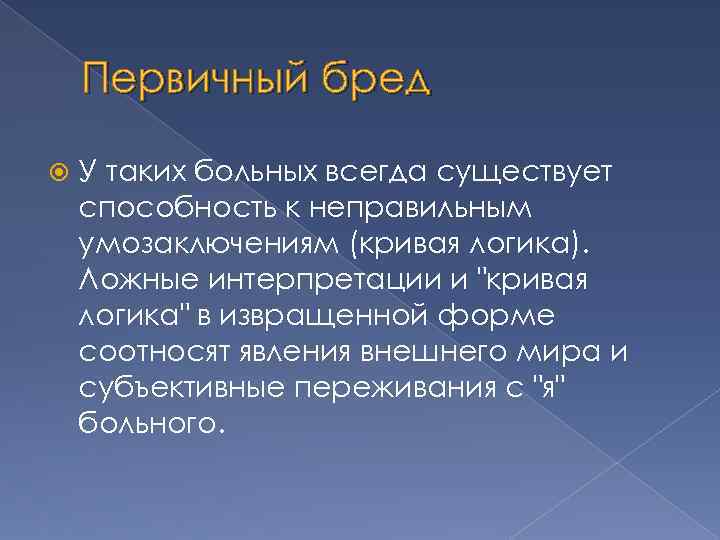 Первичный бред

У таких больных всегда существует способность к неправильным умозаключениям (кривая логика). Ложные интерпретации и "кривая логика" в извращенной форме соотносят явления внешнего мира и субъективные переживания с "я" больного.